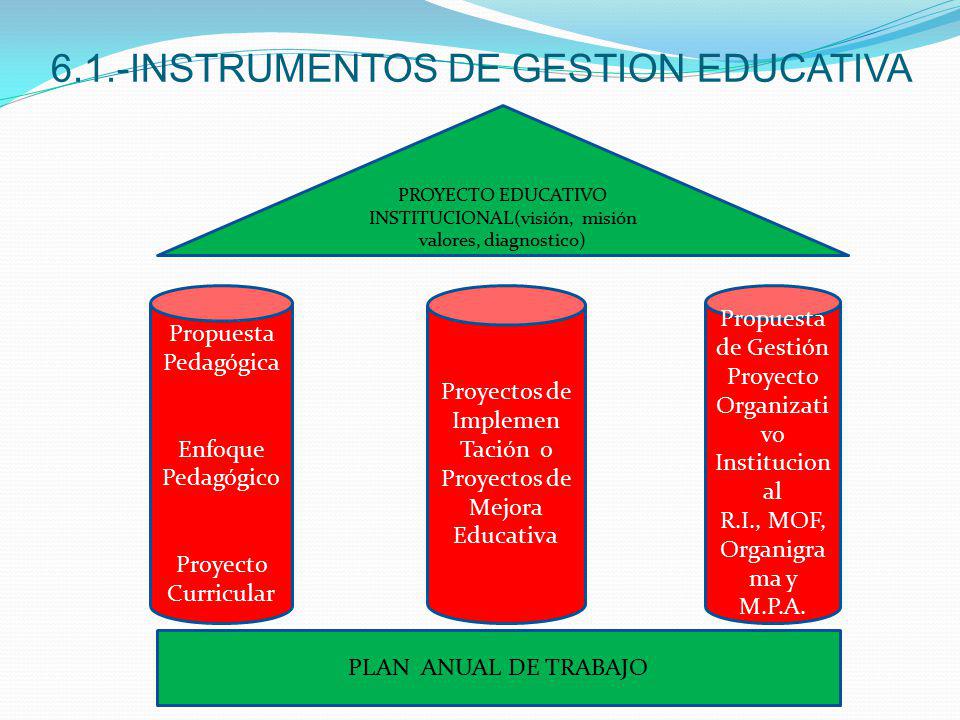 6.1.-INSTRUMENTOS DE GESTION EDUCATIVA

PROYECTO EDUCATIVO INSTITUCIONAL(visión, misión valores, diagnostico)

Propuesta Pedagógica

Enfoque Pedagógico

Proyecto Curricular

Proyectos de Implemen Tación o Proyectos de Mejora Educativa

Propuesta de Gestión Proyecto Organizati vo Institucion al R.I., MOF, Organigra ma y M.P.A.

PLAN ANUAL DE TRABAJO